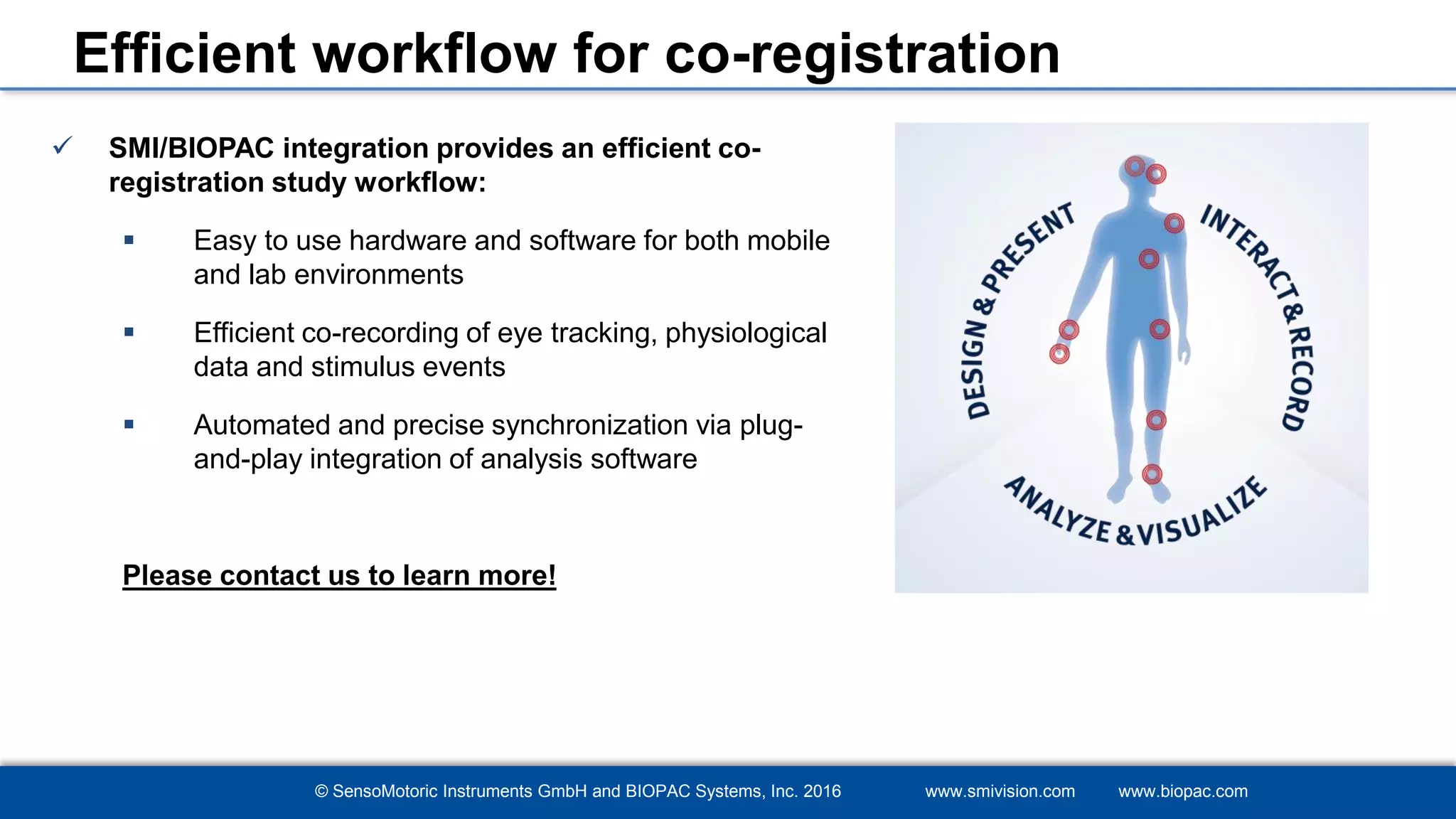 Efficient workflow for co-registration

✓ SMI/BIOPAC integration provides an efficient co-registration study workflow:

▪ Easy to use hardware and software for both mobile and lab environments

▪ Efficient co-recording of eye tracking, physiological data and stimulus events

▪ Automated and precise synchronization via plug-and-play integration of analysis software

Please contact us to learn more!

DESIGN & PRESENT
INTERACT & RECORD
ANALYZE & VISUALIZE

© SensoMotoric Instruments GmbH and BIOPAC Systems, Inc. 2016 www.smivision.com www.biopac.com